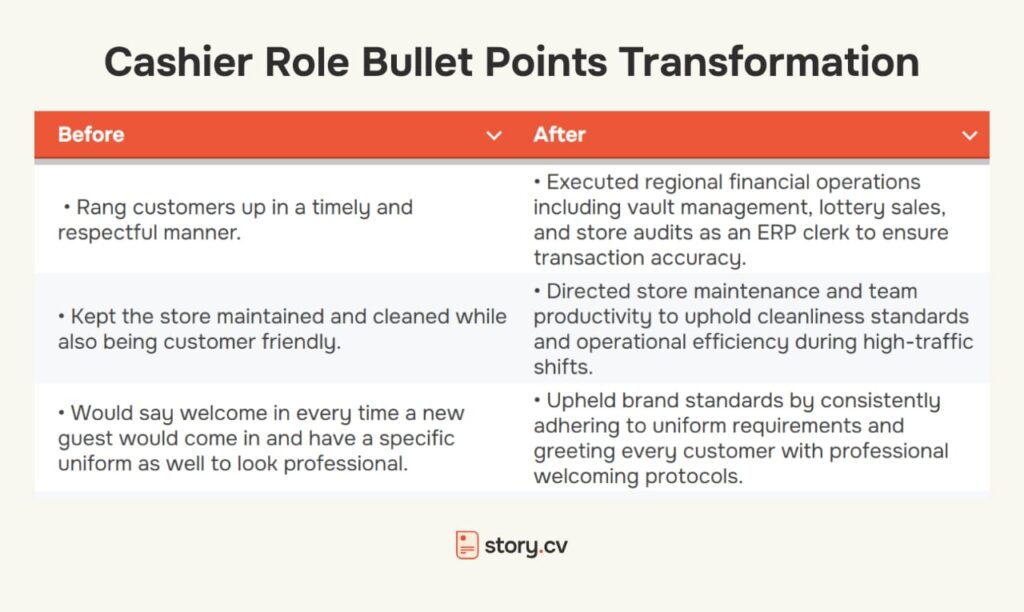 Cashier Role Bullet Points Transformation

| Before | After |
|---|---|
| • Rang customers up in a timely and respectful manner. | • Executed regional financial operations including vault management, lottery sales, and store audits as an ERP clerk to ensure transaction accuracy. |
| • Kept the store maintained and cleaned while also being customer friendly. | • Directed store maintenance and team productivity to uphold cleanliness standards and operational efficiency during high-traffic shifts. |
| • Would say welcome in every time a new guest would come in and have a specific uniform as well to look professional. | • Upheld brand standards by consistently adhering to uniform requirements and greeting every customer with professional welcoming protocols. |

story.cv